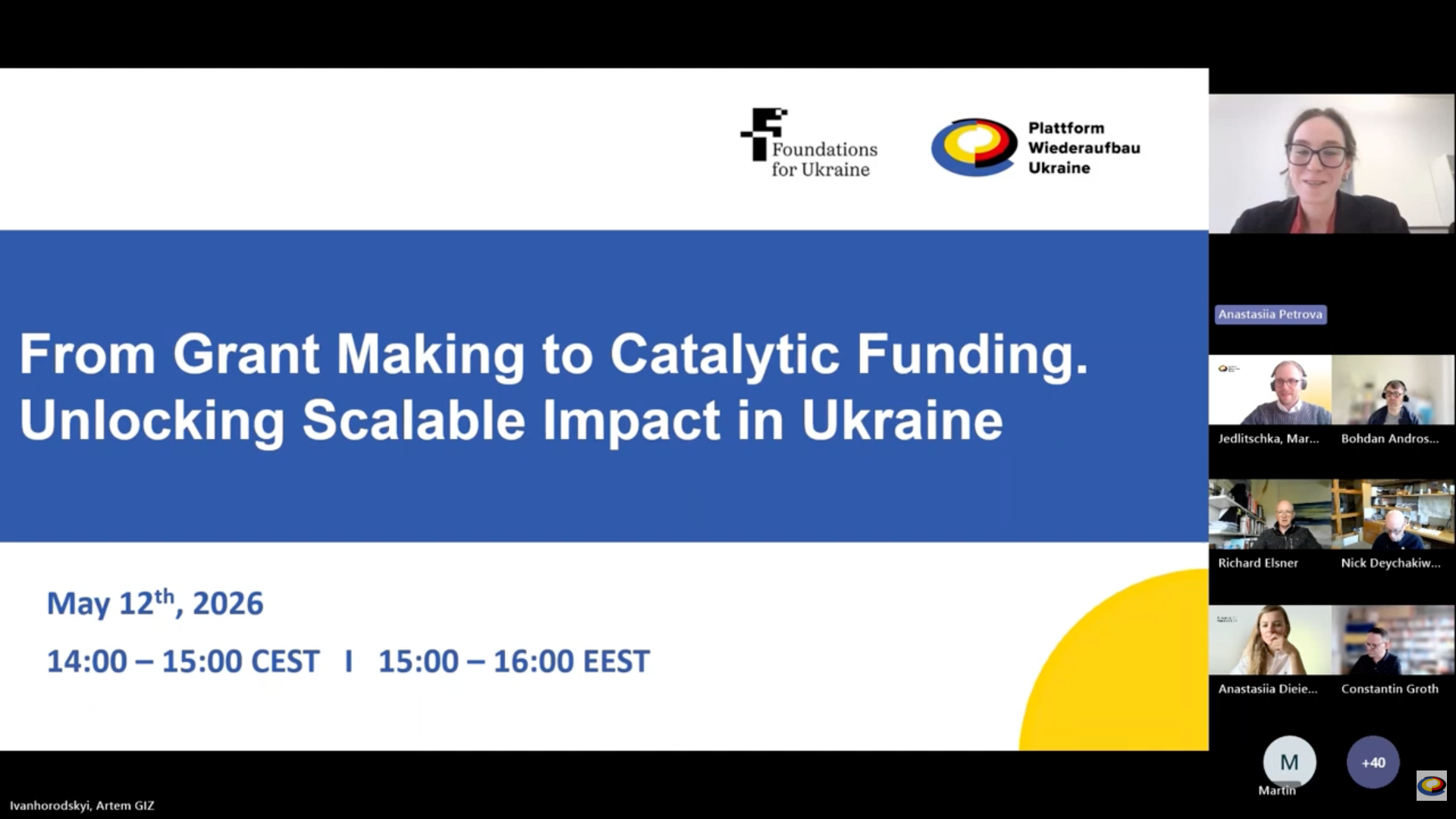 Foundations for Ukraine

Plattform Wiederaufbau Ukraine

From Grant Making to Catalytic Funding. Unlocking Scalable Impact in Ukraine

May 12$^{th}$, 2026

14:00 – 15:00 CEST I 15:00 – 16:00 EEST

Anastasiia Petrova

Jedlitschka, Mar...

Bohdan Andros...

Richard Elsner

Nick Deychakiw...

Anastasiia Dieie...

Constantin Groth

M

Martin

+40

Ivanhorodskyi, Artem GIZ